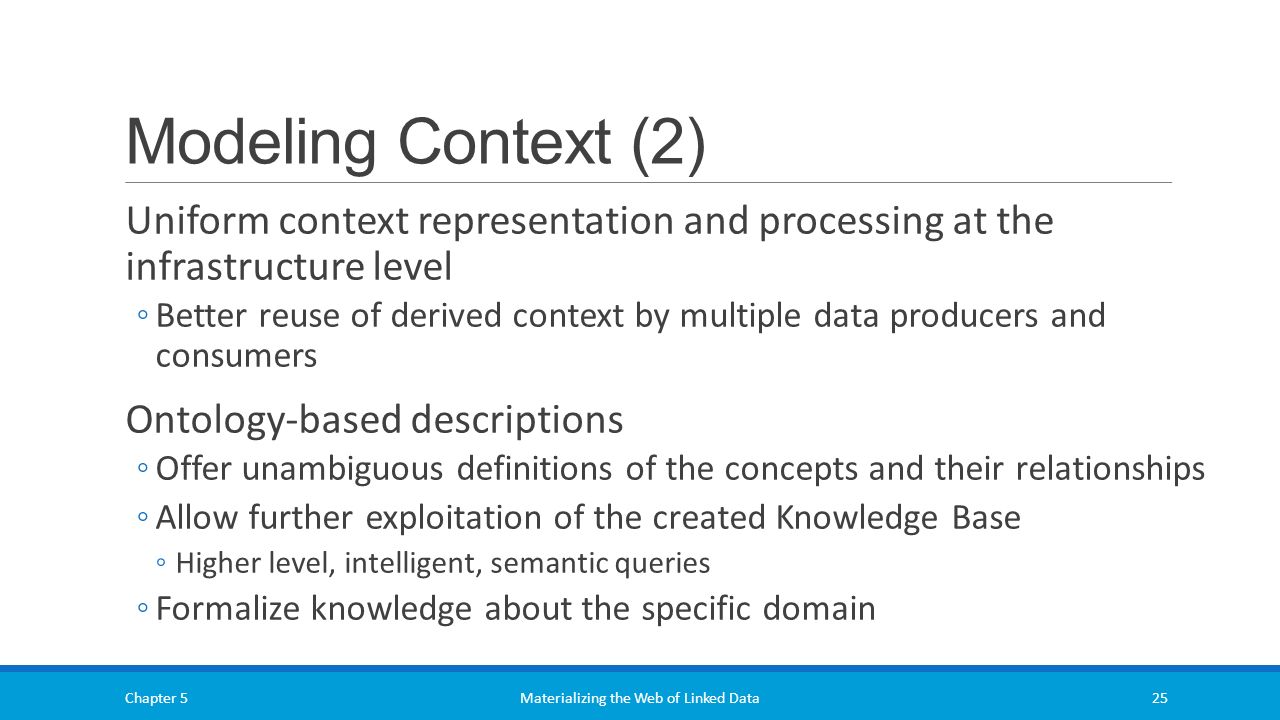 Modeling Context (2)

Uniform context representation and processing at the infrastructure level

◦ Better reuse of derived context by multiple data producers and consumers

Ontology-based descriptions

◦ Offer unambiguous definitions of the concepts and their relationships

◦ Allow further exploitation of the created Knowledge Base

◦ Higher level, intelligent, semantic queries

◦ Formalize knowledge about the specific domain

Chapter 5

Materializing the Web of Linked Data

25